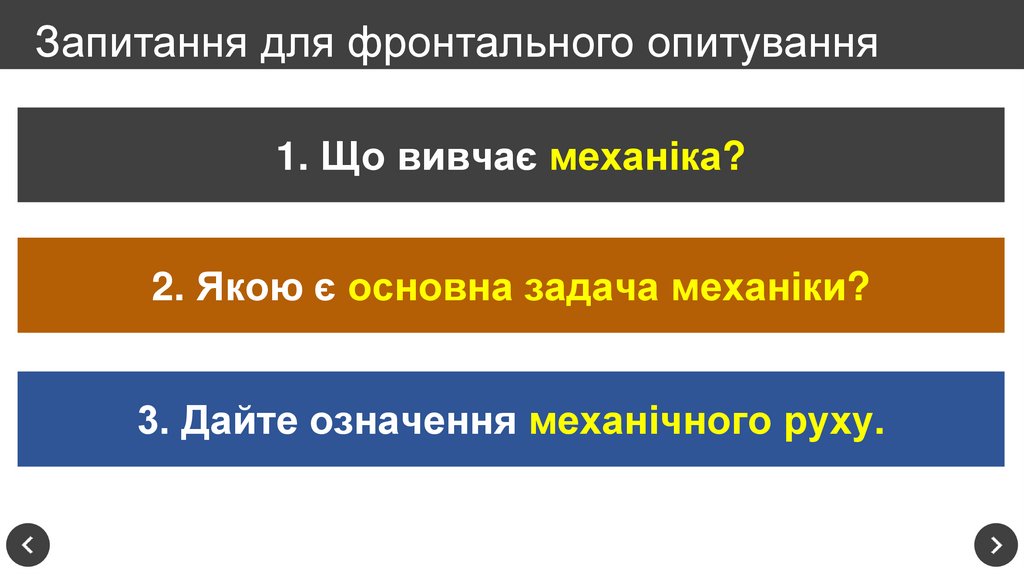 Запитання для фронтального опитування

1. Що вивчає механіка?

2. Якою є основна задача механіки?

3. Дайте означення механічного руху.